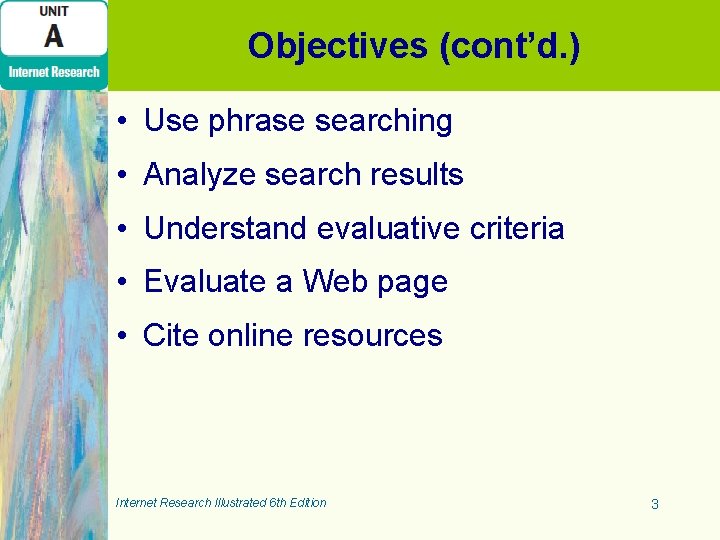 UNIT
A
Internet Research

Objectives (cont'd.)

• Use phrase searching
• Analyze search results
• Understand evaluative criteria
• Evaluate a Web page
• Cite online resources

Internet Research Illustrated 6th Edition

3